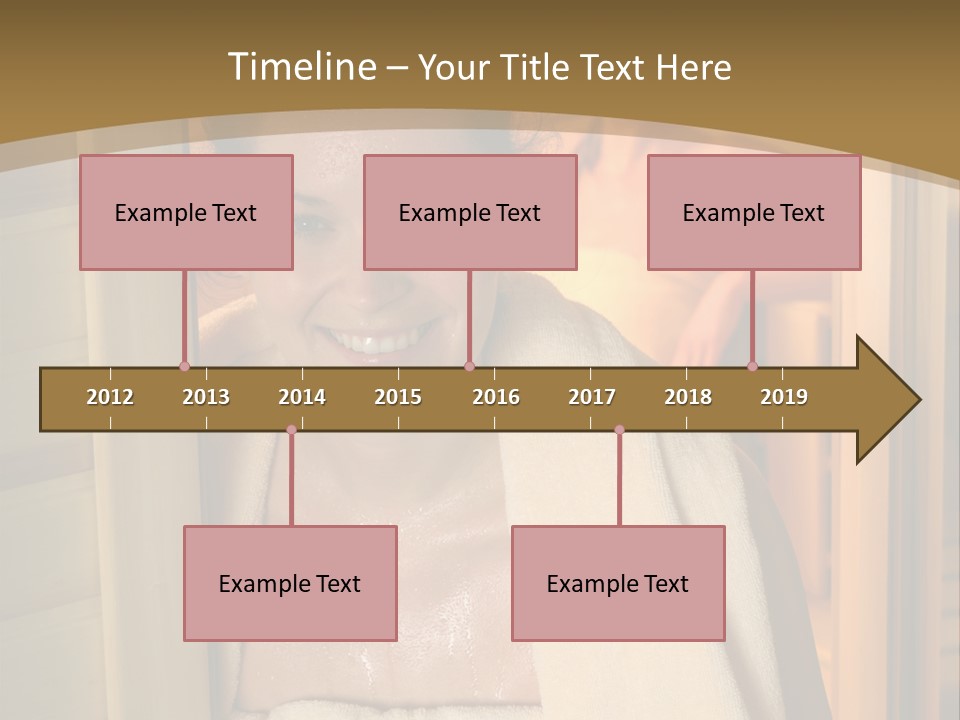 Timeline – Your Title Text Here

Example Text

Example Text

Example Text

2012 2013 2014 2015 2016 2017 2018 2019

Example Text

Example Text